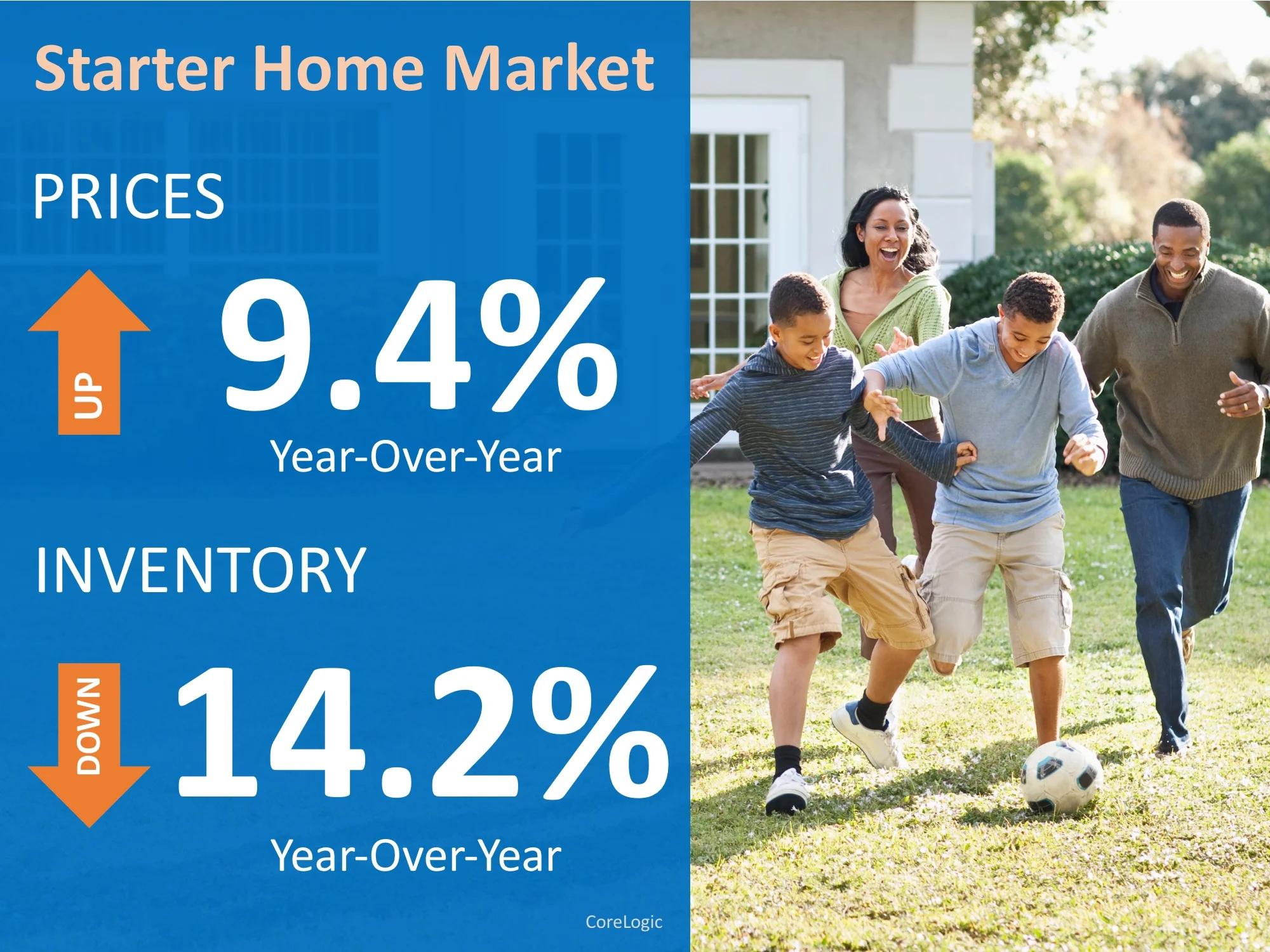 Starter Home Market

PRICES

UP

9.4%

Year-Over-Year

INVENTORY

DOWN

14.2%

Year-Over-Year

CoreLogic